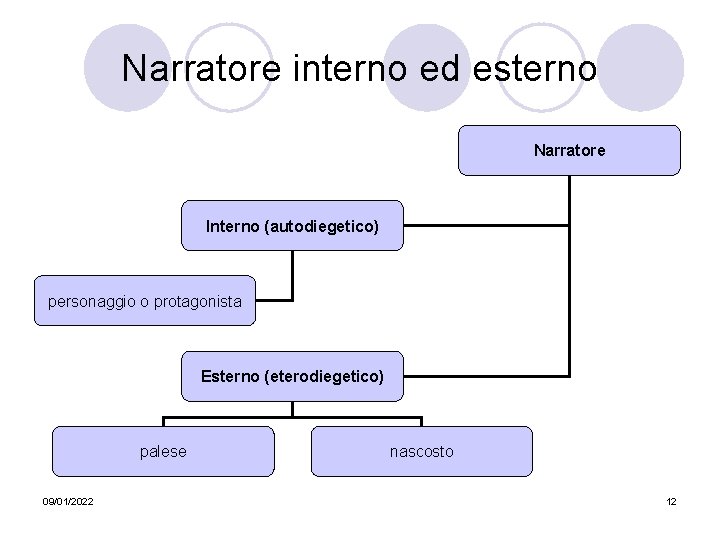 Narratore interno ed esterno

Narratore

Interno (autodiegetico)

personaggio o protagonista

Esterno (eterodiegetico)

palese

nascosto

09/01/2022

12